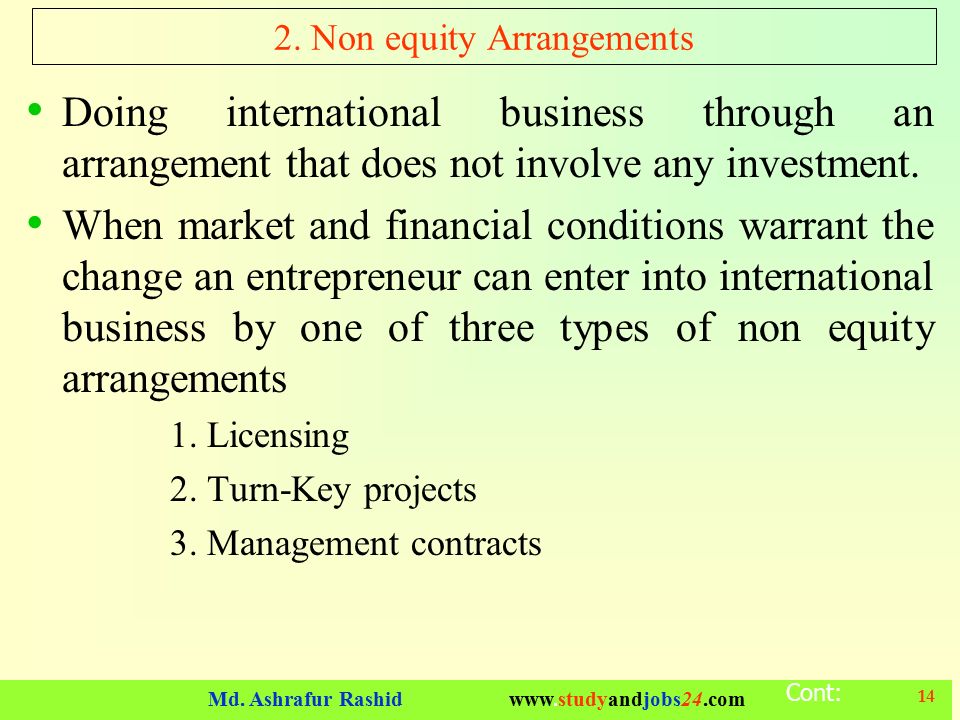 2. Non equity Arrangements

• Doing international business through an arrangement that does not involve any investment.

• When market and financial conditions warrant the change an entrepreneur can enter into international business by one of three types of non equity arrangements

1. Licensing

2. Turn-Key projects

3. Management contracts

Md. Ashrafur Rashid www.studyandjobs24.com Cont: 14